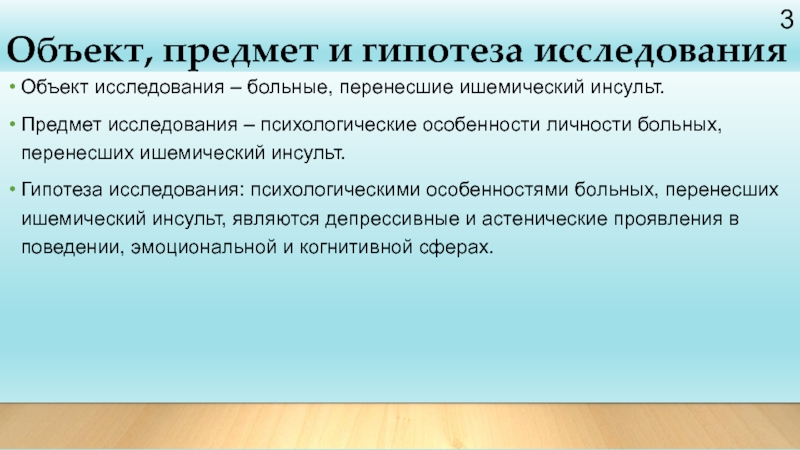 3

Объект, предмет и гипотеза исследования

• Объект исследования – больные, перенесшие ишемический инсульт.

• Предмет исследования – психологические особенности личности больных, перенесших ишемический инсульт.

• Гипотеза исследования: психологическими особенностями больных, перенесших ишемический инсульт, являются депрессивные и астенические проявления в поведении, эмоциональной и когнитивной сферах.